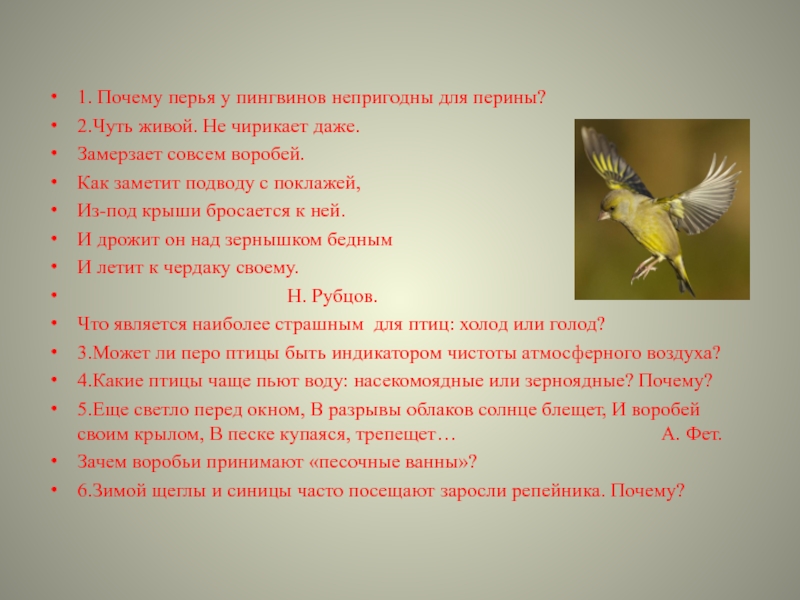 • 1. Почему перья у пингвинов непригодны для перины?
• 2.Чуть живой. Не чирикает даже.
• Замерзает совсем воробей.
• Как заметит подводу с поклажей,
• Из-под крыши бросается к ней.
• И дрожит он над зернышком бедным
• И летит к чердаку своему.
• Н. Рубцов.
• Что является наиболее страшным для птиц: холод или голод?
• 3.Может ли перо птицы быть индикатором чистоты атмосферного воздуха?
• 4.Какие птицы чаще пьют воду: насекомоядные или зерноядные? Почему?
• 5.Еще светло перед окном, В разрывы облаков солнце блещет, И воробей своим крылом, В песке купаяся, трепещет… А. Фет.
• Зачем воробьи принимают «песочные ванны»?
• 6.Зимой щеглы и синицы часто посещают заросли репейника. Почему?